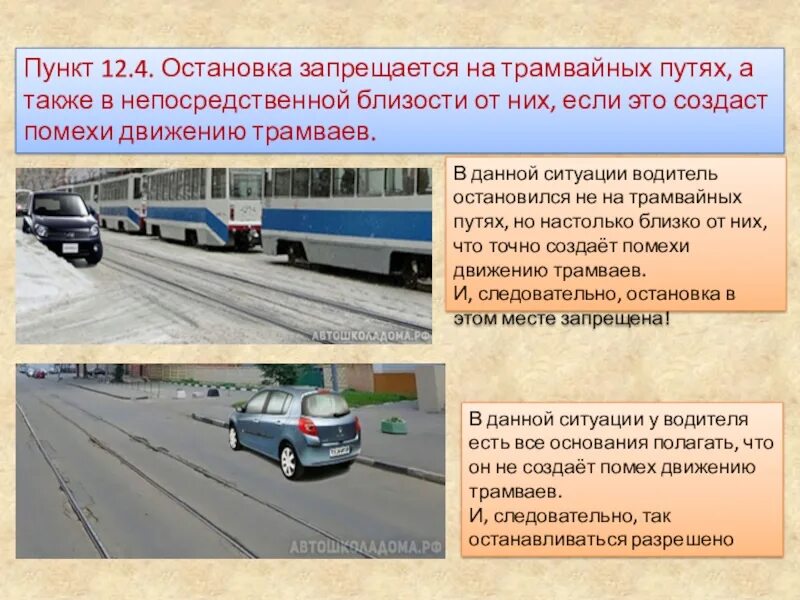 Пункт 12.4. Остановка запрещается на трамвайных путях, а также в непосредственной близости от них, если это создаст помехи движению трамваев.

АВТОШКОЛАДОМА.РФ

В данной ситуации водитель остановился не на трамвайных путях, но настолько близко от них, что точно создаёт помехи движению трамваев.
И, следовательно, остановка в этом месте запрещена!

АВТОШКОЛАДОМА.РФ

В данной ситуации у водителя есть все основания полагать, что он не создаёт помех движению трамваев.
И, следовательно, так останавливаться разрешено